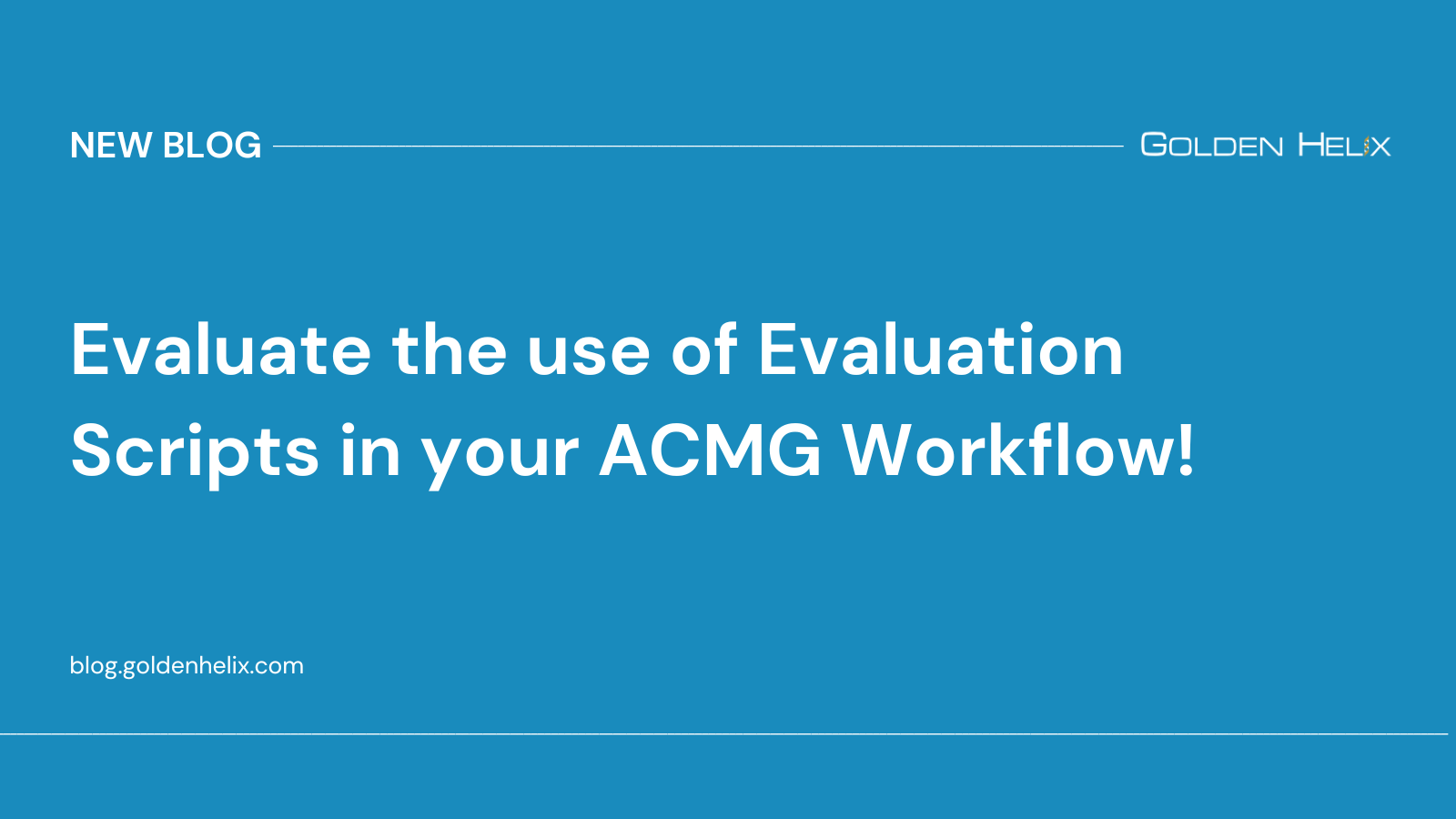 NEW BLOG

GOLDEN HELIX

Evaluate the use of Evaluation Scripts in your ACMG Workflow!

blog.goldenhelix.com